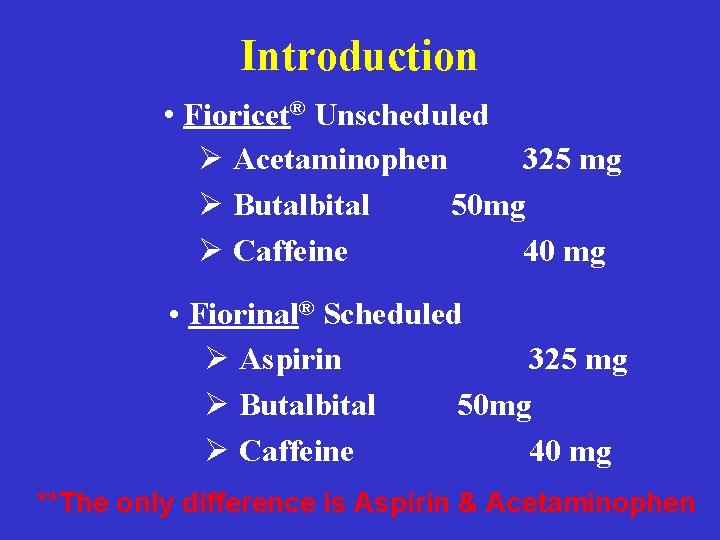 Introduction

• Fioricet® Unscheduled

➢ Acetaminophen 325 mg

➢ Butalbital 50mg

➢ Caffeine 40 mg

• Fiorinal® Scheduled

➢ Aspirin 325 mg

➢ Butalbital 50mg

➢ Caffeine 40 mg

**The only difference is Aspirin & Acetaminophen